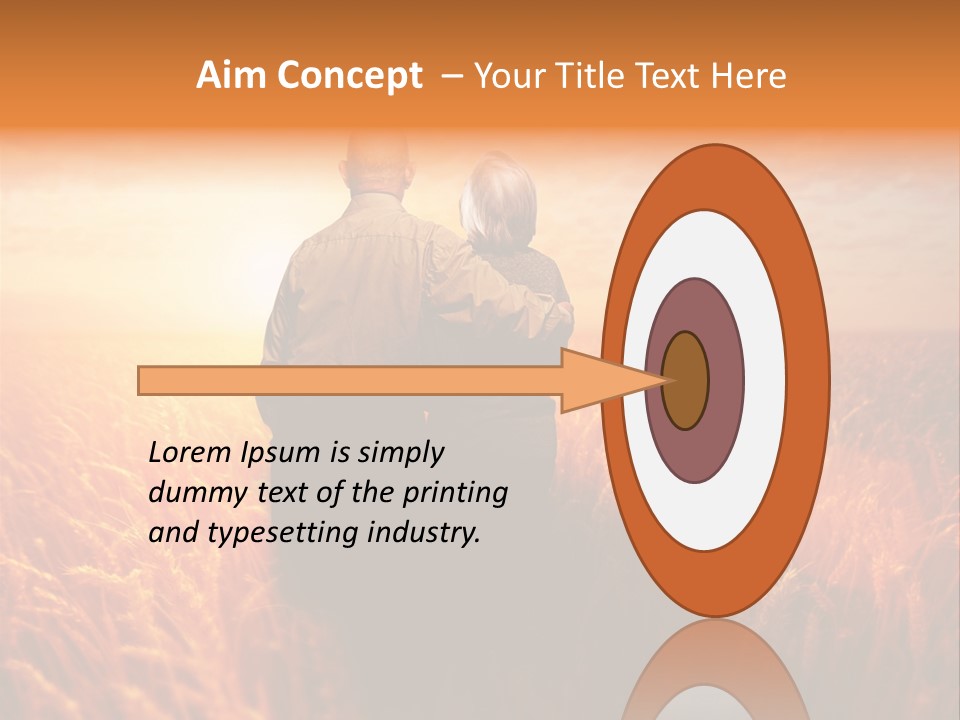 Aim Concept – Your Title Text Here

Lorem Ipsum is simply dummy text of the printing and typesetting industry.